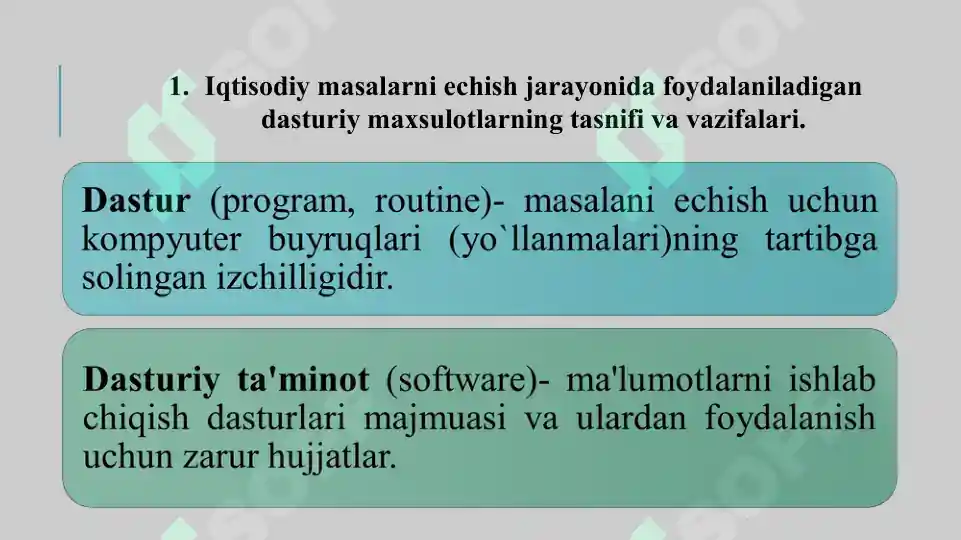 1. Iqtisodiy masalarni echish jarayonida foydalaniladigan dasturiy maxsulotlarning tasnifi va vazifalari.

Dastur (program, routine)- masalani echish uchun kompyuter buyruqlari (yo`llanmalari)ning tartibga solingan izchilligidir.

Dasturiy ta'minot (software)- ma'lumotlarni ishlab chiqish dasturlari majmuasi va ulardan foydalanish uchun zarur hujjatlar.